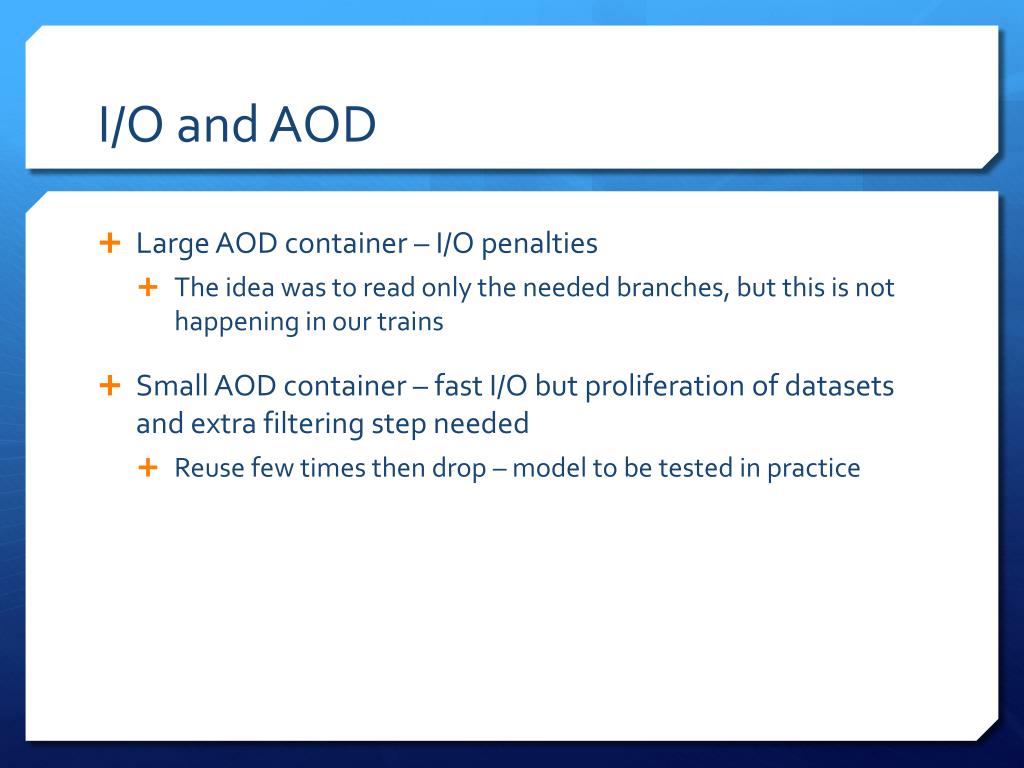 I/O and AOD

+ Large AOD container – I/O penalties

+ The idea was to read only the needed branches, but this is not happening in our trains

+ Small AOD container – fast I/O but proliferation of datasets and extra filtering step needed

+ Reuse few times then drop – model to be tested in practice